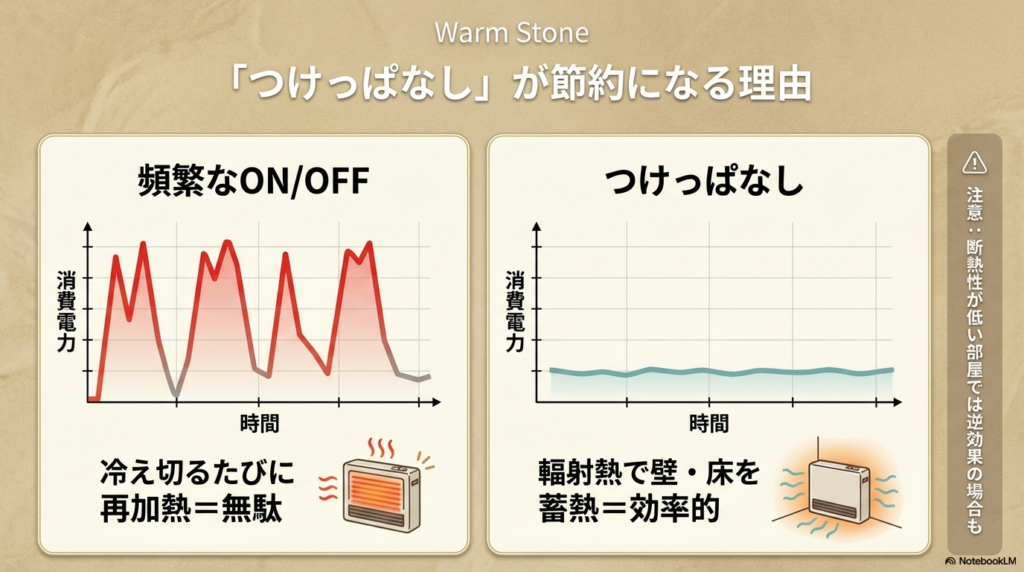 Warm Stone

「つけっぱなし」が節約になる理由

頻繁なON/OFF

消費電力

時間

冷え切るたびに再加熱＝無駄

つけっぱなし

消費電力

時間

輻射熱で壁・床を蓄熱＝効率的

注意：断熱性が低い部屋では逆効果の場合も

NotebookLM